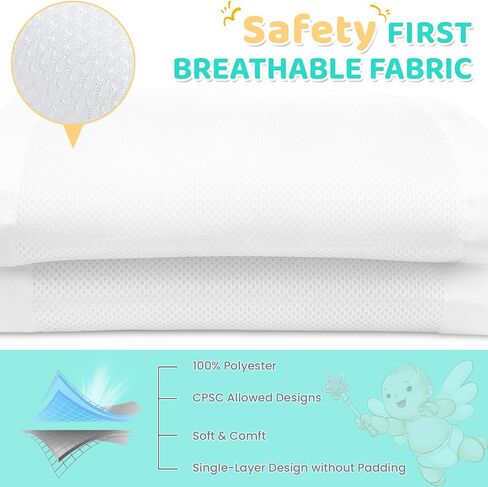 Safety FIRST
BREATHABLE FABRIC

100% Polyester

CPSC Allowed Designs

Soft & Comft

Single-Layer Design without Padding